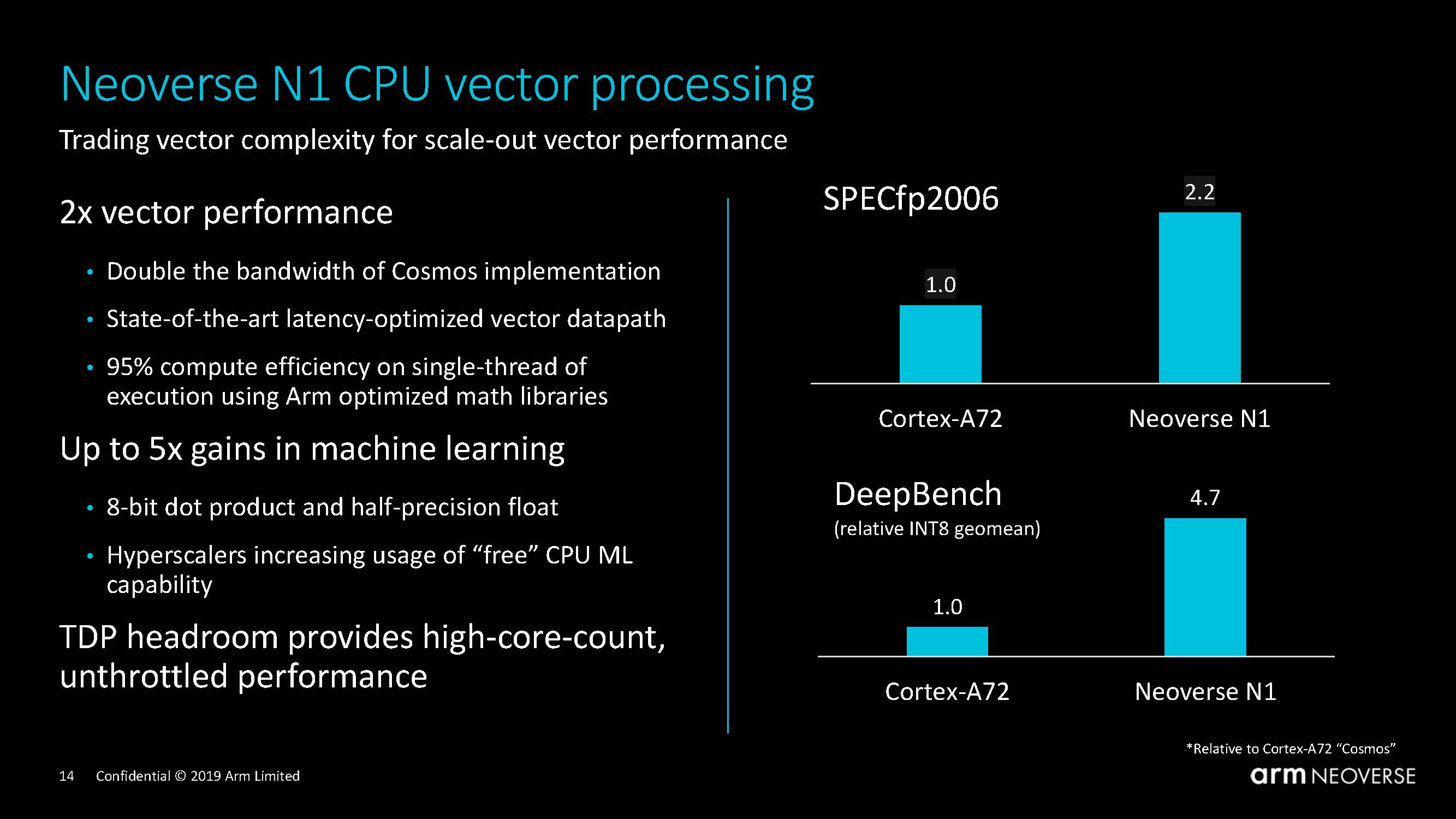 Neoverse N1 CPU vector processing

Trading vector complexity for scale-out vector performance

2x vector performance

• Double the bandwidth of Cosmos implementation

• State-of-the-art latency-optimized vector datapath

• 95% compute efficiency on single-thread of execution using Arm optimized math libraries

Up to 5x gains in machine learning

• 8-bit dot product and half-precision float

• Hyperscalers increasing usage of “free” CPU ML capability

TDP headroom provides high-core-count, unthrottled performance

SPECfp2006

1.0

2.2

Cortex-A72

Neoverse N1

DeepBench
(relative INT8 geomean)

1.0

4.7

Cortex-A72

Neoverse N1

*Relative to Cortex-A72 “Cosmos”

14 Confidential © 2019 Arm Limited

arm NEOVERSE